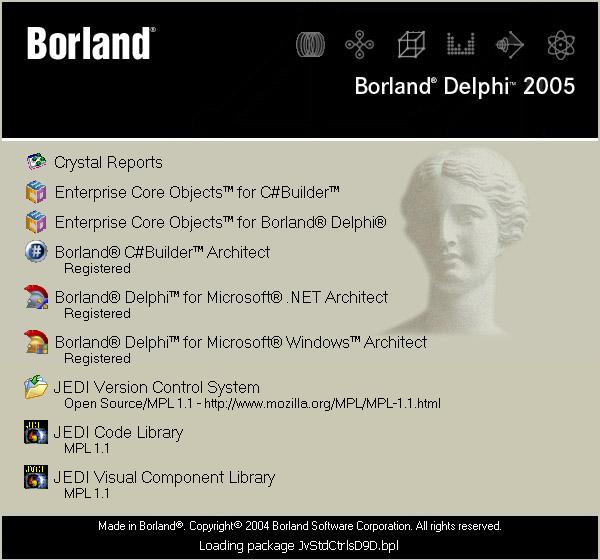 Borland®

Borland® Delphi™ 2005

Crystal Reports

Enterprise Core Objects™ for C#Builder™

Enterprise Core Objects™ for Borland® Delphi®

Borland® C#Builder™ Architect
Registered

Borland® Delphi™ for Microsoft® .NET Architect
Registered

Borland® Delphi™ for Microsoft® Windows™ Architect
Registered

JEDI Version Control System
Open Source/MPL 1.1 - http://www.mozilla.org/MPL/MPL-1.1.html

JEDI Code Library
MPL 1.1

JEDI Visual Component Library
MPL 1.1

Made in Borland®. Copyright© 2004 Borland Software Corporation. All rights reserved.
Loading package JvStdCtrlsD9D.bpl